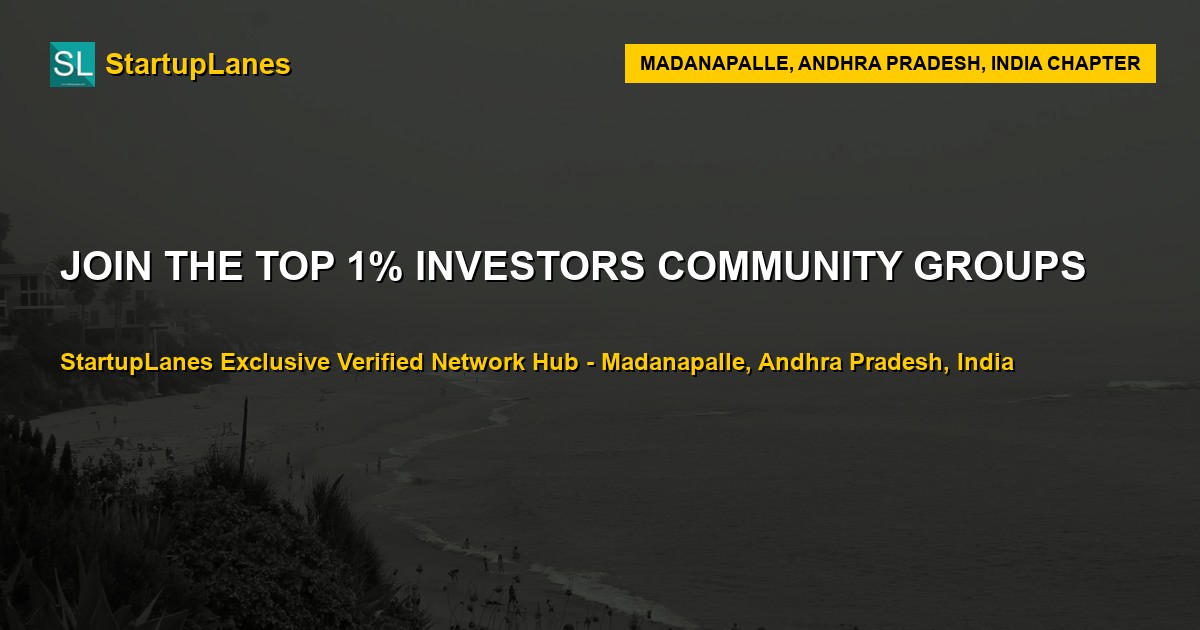 SL StartupLanes

MADANAPALLE, ANDHRA PRADESH, INDIA CHAPTER

JOIN THE TOP 1% INVESTORS COMMUNITY GROUPS

StartupLanes Exclusive Verified Network Hub - Madanapalle, Andhra Pradesh, India